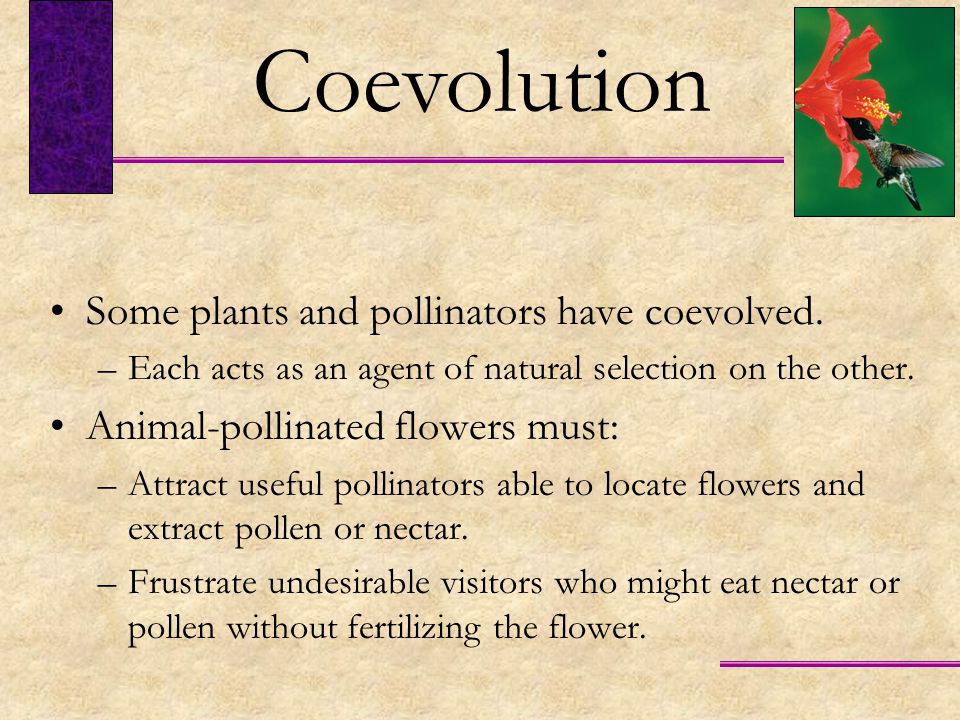 Coevolution

• Some plants and pollinators have coevolved.
– Each acts as an agent of natural selection on the other.

• Animal-pollinated flowers must:
– Attract useful pollinators able to locate flowers and extract pollen or nectar.
– Frustrate undesirable visitors who might eat nectar or pollen without fertilizing the flower.